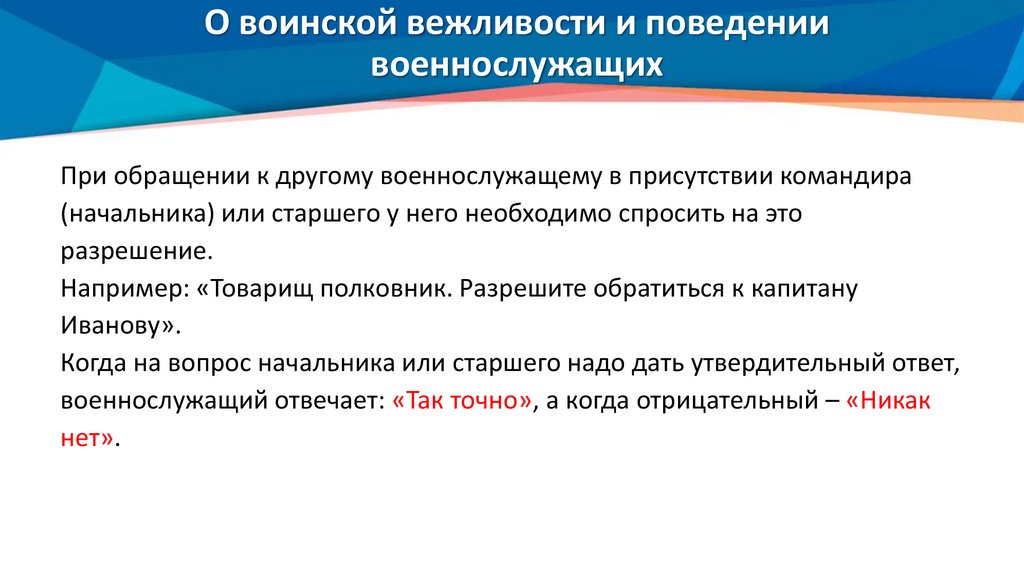 О воинской вежливости и поведении военнослужащих

При обращении к другому военнослужащему в присутствии командира (начальника) или старшего у него необходимо спросить на это разрешение.
Например: «Товарищ полковник. Разрешите обратиться к капитану Иванову».
Когда на вопрос начальника или старшего надо дать утвердительный ответ, военнослужащий отвечает: «Так точно», а когда отрицательный – «Никак нет».